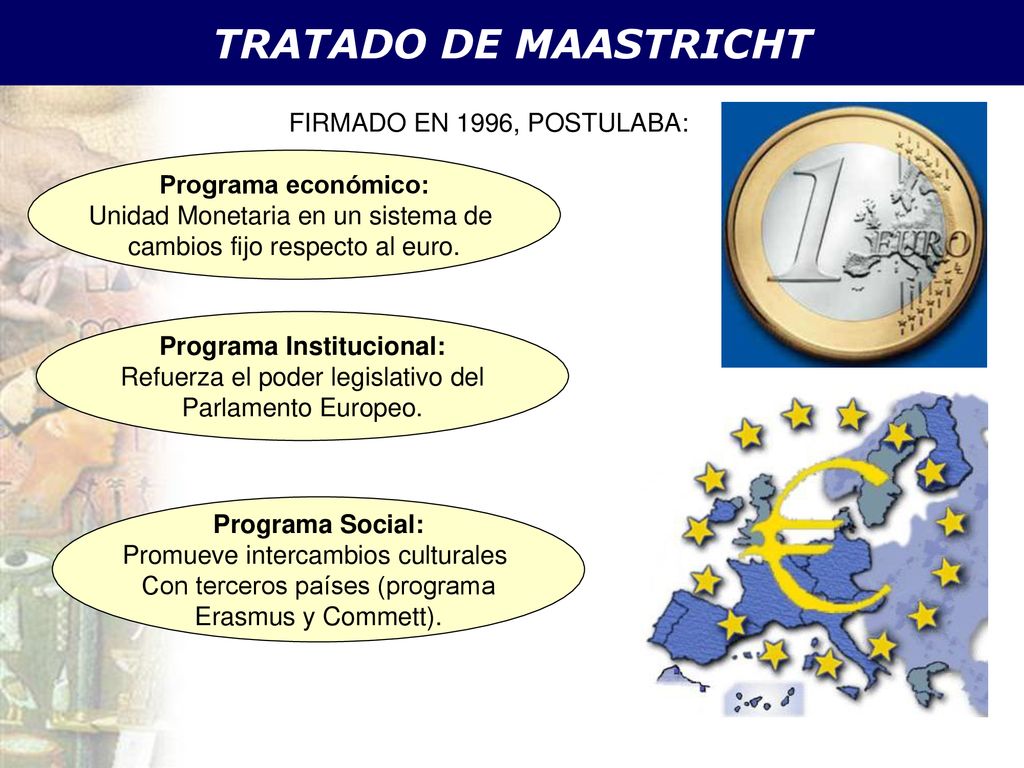 TRATADO DE MAASTRICHT

FIRMADO EN 1996, POSTULABA:

Programa económico:
Unidad Monetaria en un sistema de cambios fijo respecto al euro.

Programa Institucional:
Refuerza el poder legislativo del Parlamento Europeo.

Programa Social:
Promueve intercambios culturales Con terceros países (programa Erasmus y Commett).

1 EURO